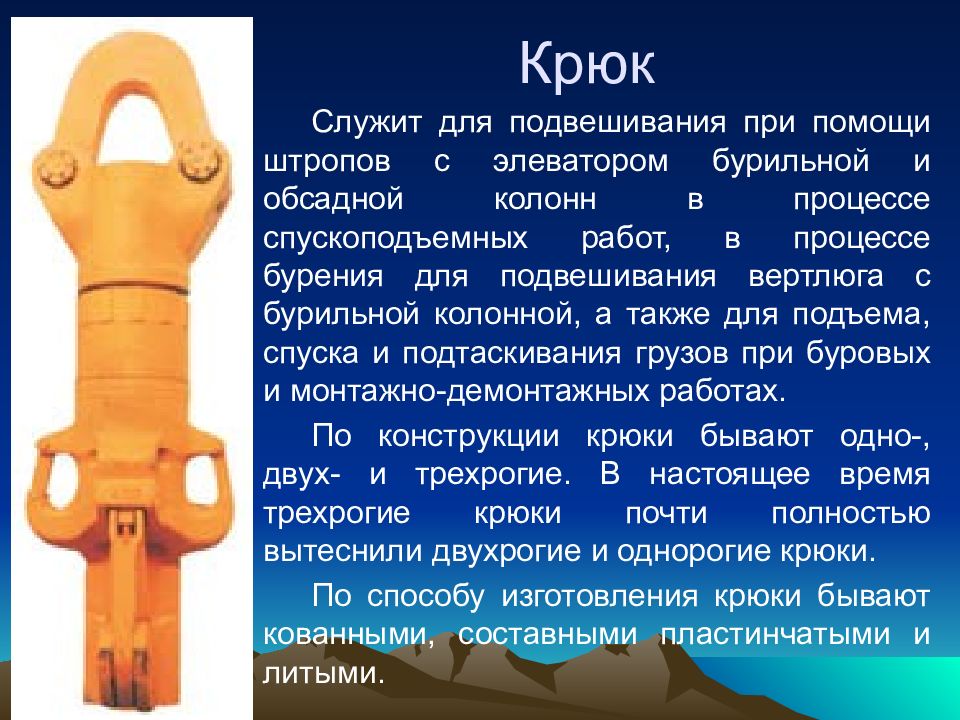 Крюк

Служит для подвешивания при помощи штропов с элеватором бурильной и обсадной колонн в процессе спускоподъемных работ, в процессе бурения для подвешивания вертлюга с бурильной колонной, а также для подъема, спуска и подтаскивания грузов при буровых и монтажно-демонтажных работах.

По конструкции крюки бывают одно-, двух- и трехрогие. В настоящее время трехрогие крюки почти полностью вытеснили двухрогие и однорогие крюки.

По способу изготовления крюки бывают кованными, составными пластинчатыми и литыми.